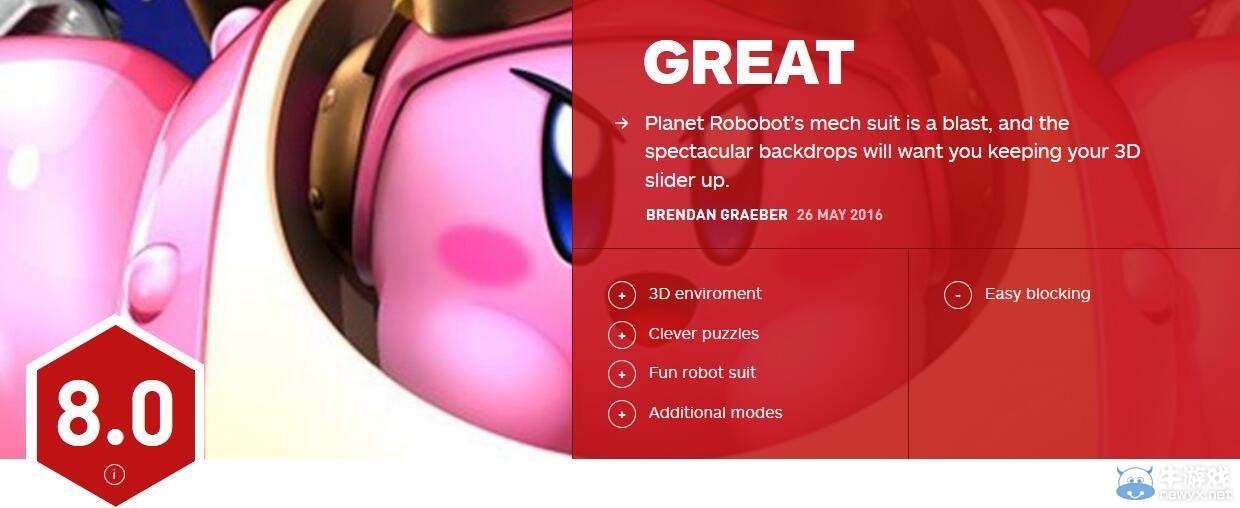 GREAT

→ Planet Robobot's mech suit is a blast, and the spectacular backdrops will want you keeping your 3D slider up.

BRENDAN GRAEBER 26 MAY 2016

+ 3D enviroment
+ Clever puzzles
+ Fun robot suit
+ Additional modes

- Easy blocking

8.0
i

牛游戏
newyx.net